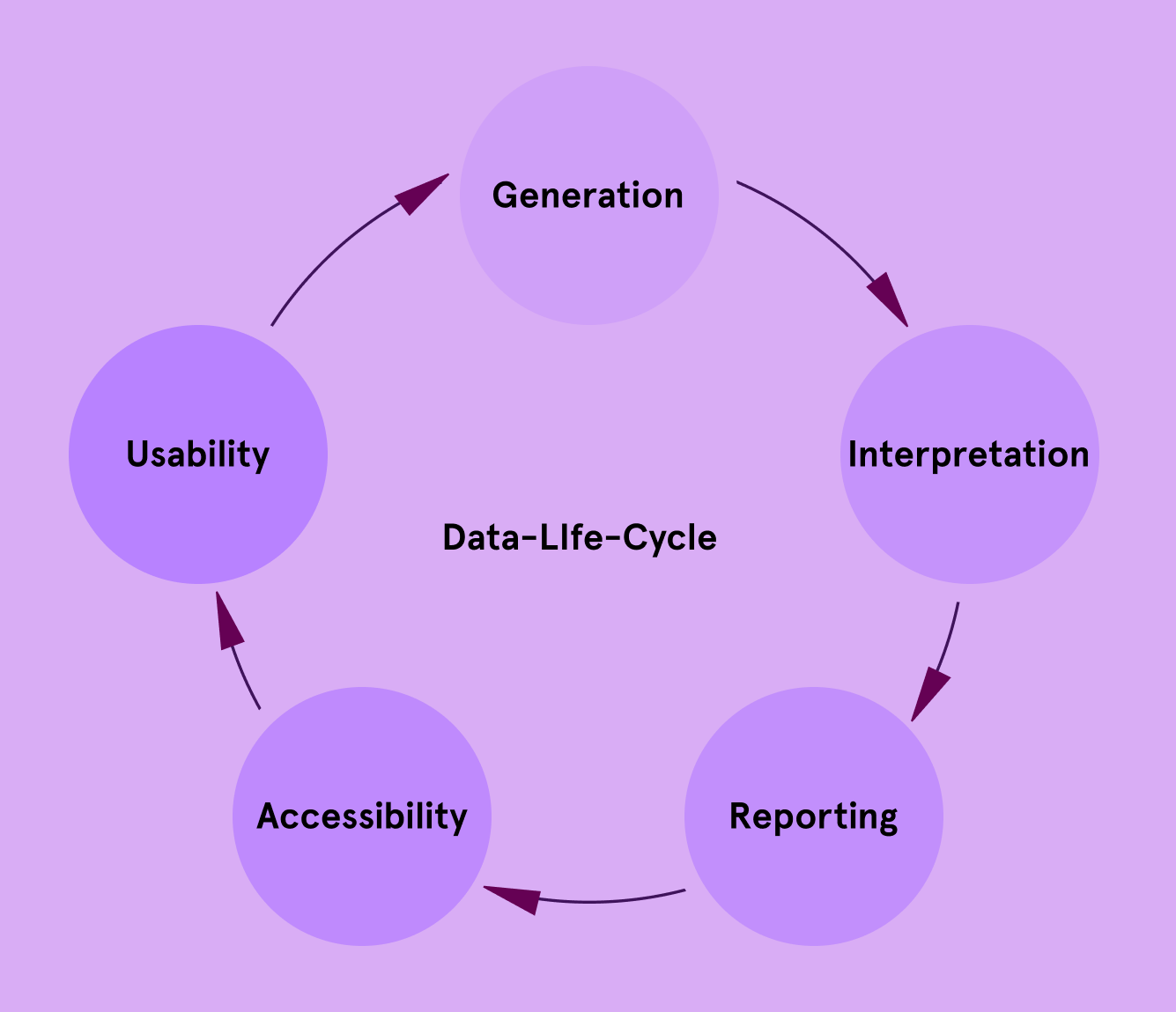 Generation

Interpretation

Reporting

Accessibility

Usability

Data-LIfe-Cycle